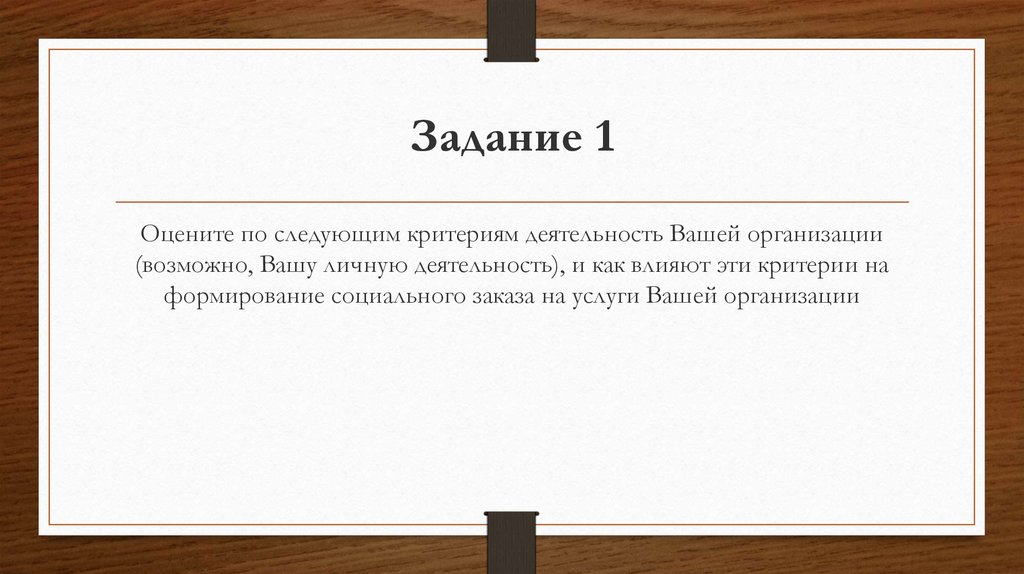 Задание 1

Оцените по следующим критериям деятельность Вашей организации (возможно, Вашу личную деятельность), и как влияют эти критерии на формирование социального заказа на услуги Вашей организации